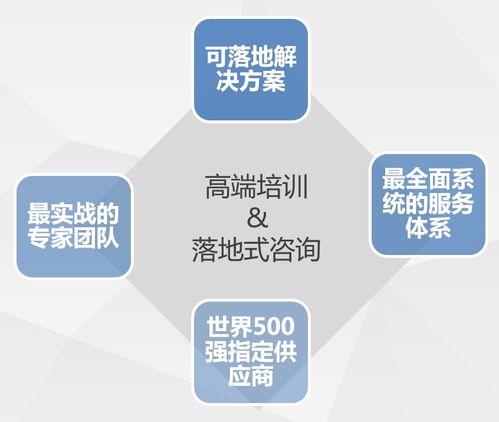 可落地解决方案

最实战的专家团队

高端培训
&
落地式咨询

最全面系统的服务体系

世界500强指定供应商